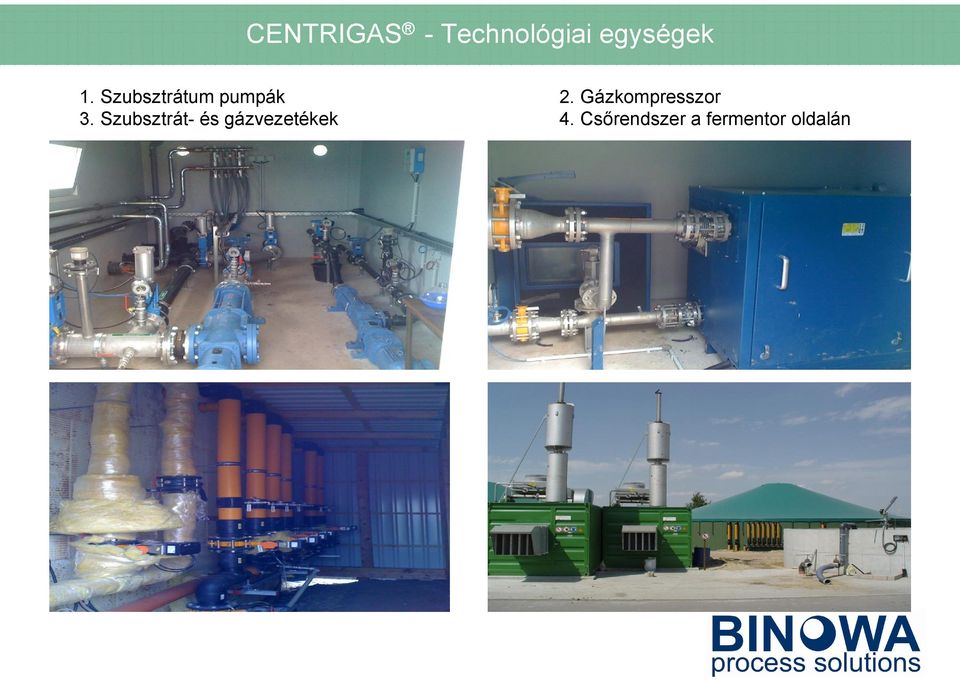 CENTRIGAS® - Technológiai egységek

1. Szubsztrátum pumpák
3. Szubsztrát- és gázvezetékek

2. Gázkompresszor
4. Csőrendszer a fermentor oldalán

BINOWA
process solutions